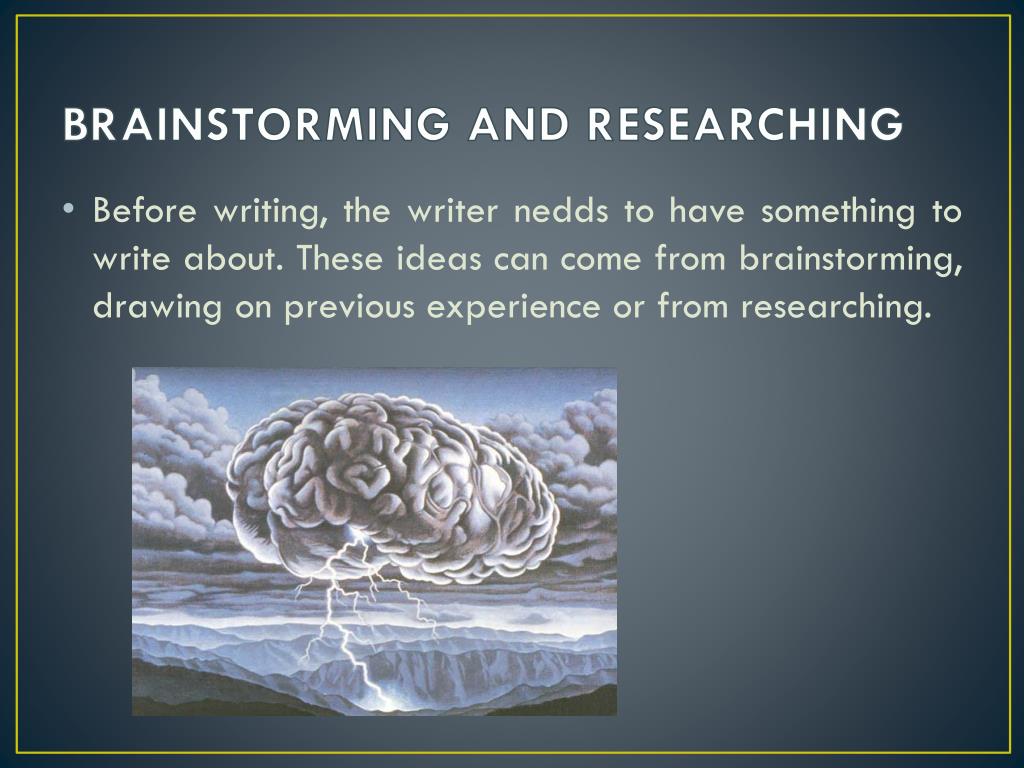 BRAINSTORMING AND RESEARCHING

• Before writing, the writer nedds to have something to write about. These ideas can come from brainstorming, drawing on previous experience or from researching.